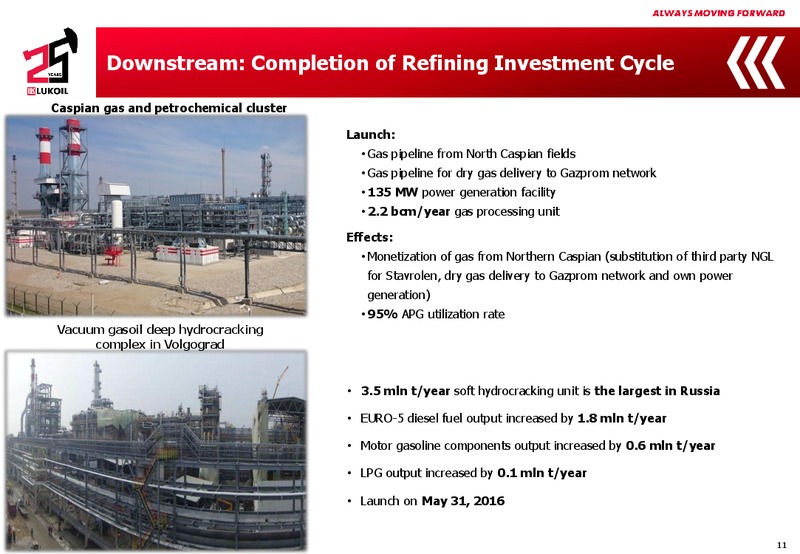 ALWAYS MOVING FORWARD

25 YEARS LUKOIL

Downstream: Completion of Refining Investment Cycle

Caspian gas and petrochemical cluster

Launch:
• Gas pipeline from North Caspian fields
• Gas pipeline for dry gas delivery to Gazprom network
• 135 MW power generation facility
• 2.2 bcm/year gas processing unit

Effects:
• Monetization of gas from Northern Caspian (substitution of third party NGL for Stavrolen, dry gas delivery to Gazprom network and own power generation)
• 95% APG utilization rate

Vacuum gasoil deep hydrocracking complex in Volgograd

• 3.5 mln t/year soft hydrocracking unit is the largest in Russia
• EURO-5 diesel fuel output increased by 1.8 mln t/year
• Motor gasoline components output increased by 0.6 mln t/year
• LPG output increased by 0.1 mln t/year
• Launch on May 31, 2016

11